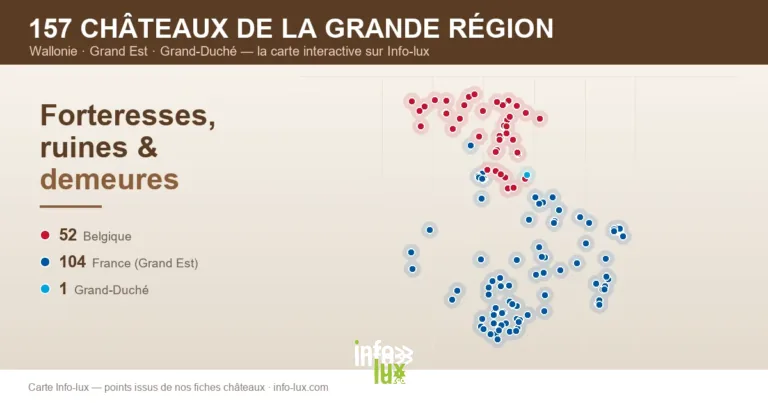 157 CHÂTEAUX DE LA GRANDE RÉGION
Wallonie · Grand Est · Grand-Duché — la carte interactive sur Info-lux

Forteresses, ruines & demeures

52 Belgique
104 France (Grand Est)
1 Grand-Duché

info lux

Carte Info-lux — points issus de nos fiches châteaux · info-lux.com